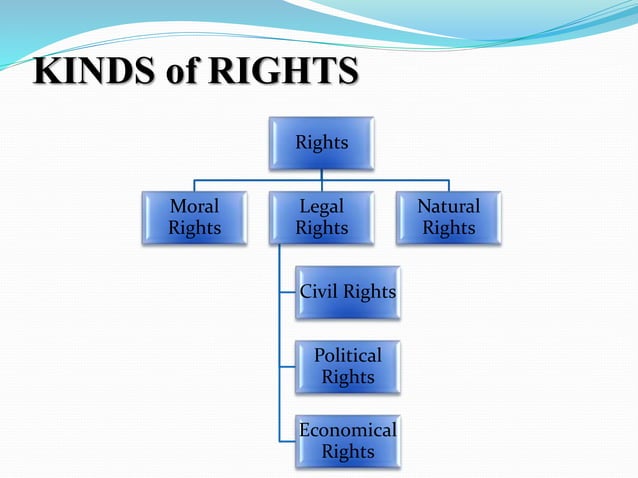 KINDS of RIGHTS

Rights

Moral Rights

Legal Rights

Natural Rights

Civil Rights

Political Rights

Economical Rights